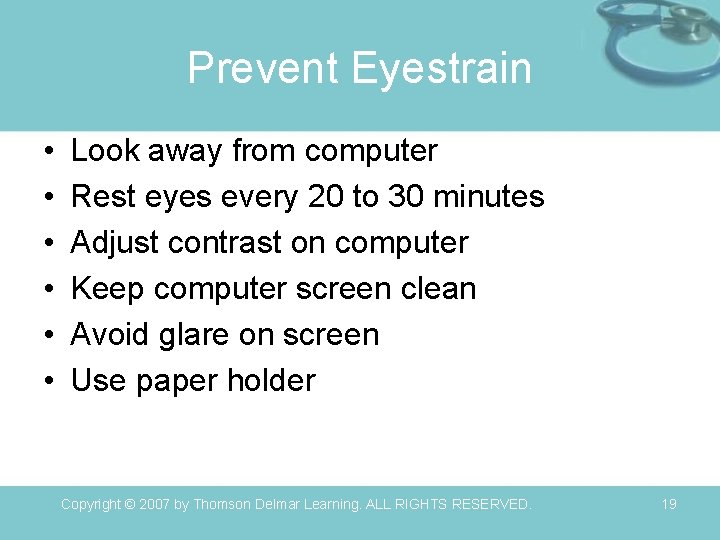 Prevent Eyestrain

• Look away from computer
• Rest eyes every 20 to 30 minutes
• Adjust contrast on computer
• Keep computer screen clean
• Avoid glare on screen
• Use paper holder

Copyright © 2007 by Thomson Delmar Learning. ALL RIGHTS RESERVED.

19